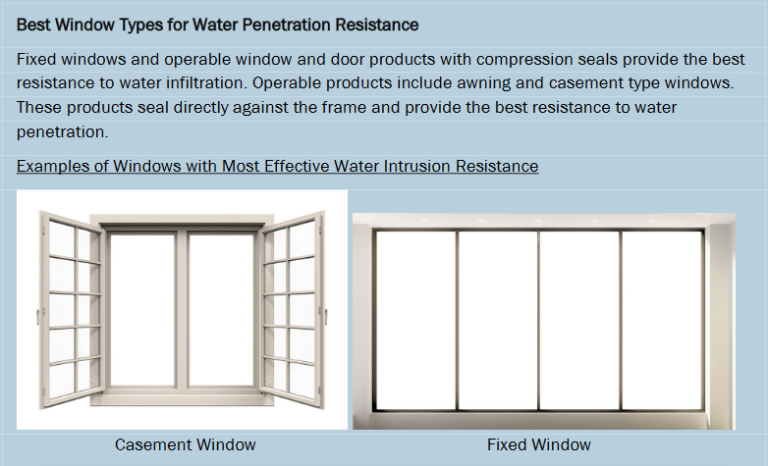 Best Window Types for Water Penetration Resistance

Fixed windows and operable window and door products with compression seals provide the best resistance to water infiltration. Operable products include awning and casement type windows. These products seal directly against the frame and provide the best resistance to water penetration.

Examples of Windows with Most Effective Water Intrusion Resistance

Casement Window

Fixed Window